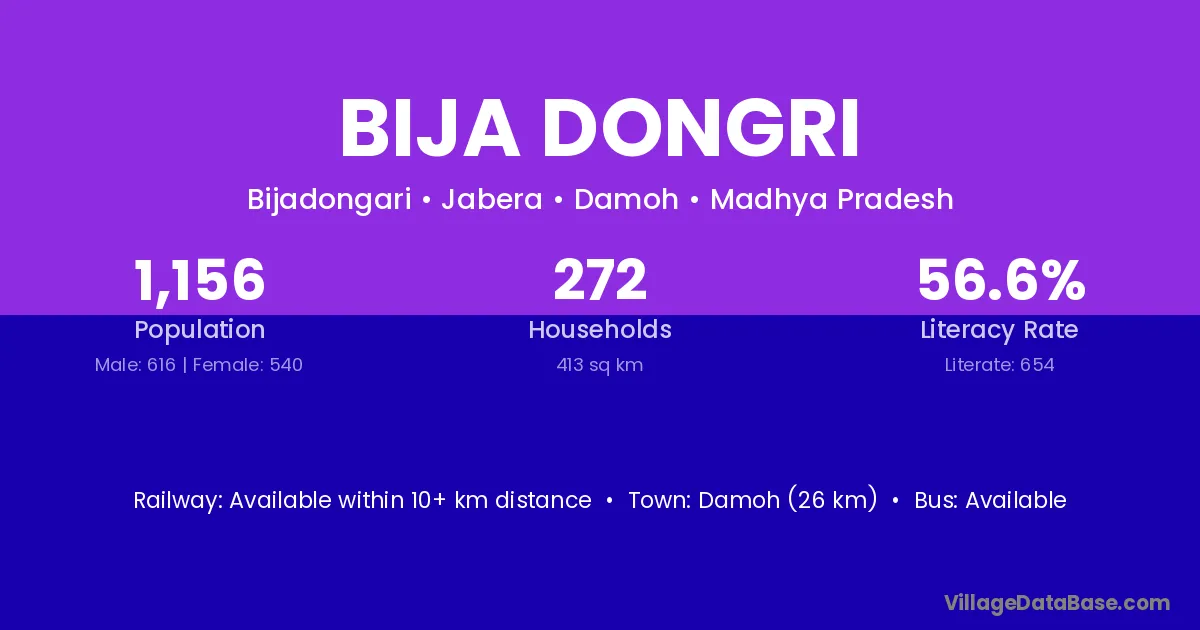 BIJA DONGRI

Bijadongari • Jabera • Damoh • Madhya Pradesh

1,156
Population
Male: 616 | Female: 540

272
Households
413 sq km

56.6%
Literacy Rate
Literate: 654

Railway: Available within 10+ km distance • Town: Damoh (26 km) • Bus: Available

VillageDataBase.com